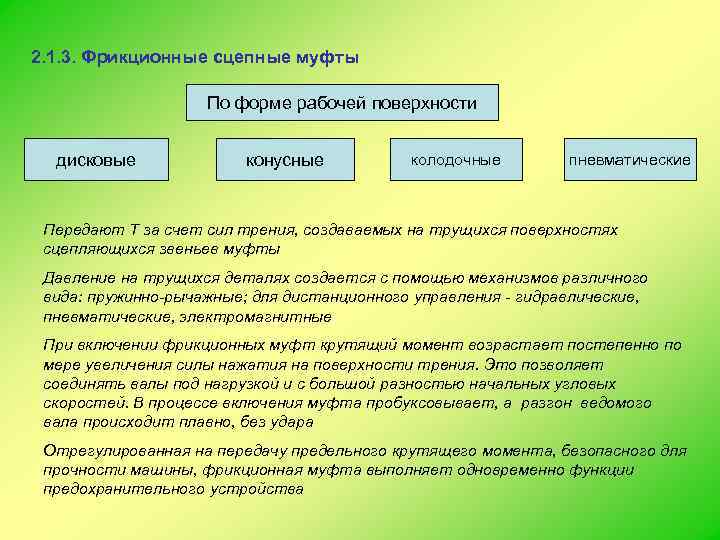 2.1.3. Фрикционные сцепные муфты

По форме рабочей поверхности

дисковые

конусные

колодочные

пневматические

Передают Т за счет сил трения, создаваемых на трущихся поверхностях сцепляющихся звеньев муфты

Давление на трущихся деталях создается с помощью механизмов различного вида: пружинно-рычажные; для дистанционного управления - гидравлические, пневматические, электромагнитные

При включении фрикционных муфт крутящий момент возрастает постепенно по мере увеличения силы нажатия на поверхности трения. Это позволяет соединять валы под нагрузкой и с большой разностью начальных угловых скоростей. В процессе включения муфта пробуксовывает, а разгон ведомого вала происходит плавно, без удара

Отрегулированная на передачу предельного крутящего момента, безопасного для прочности машины, фрикционная муфта выполняет одновременно функции предохранительного устройства